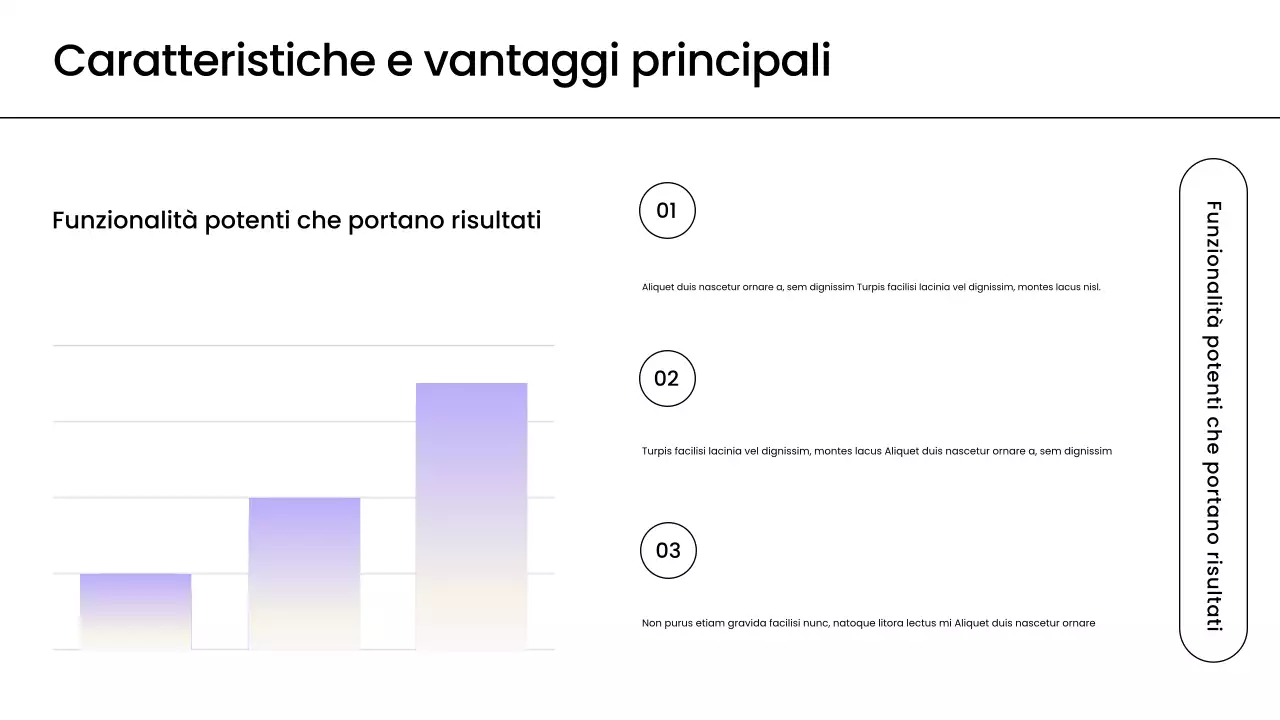 Caratteristiche e vantaggi principali

Funzionalità potenti che portano risultati

01

Aliquet duis nascetur ornare a, sem dignissim Turpis facilisi lacinia vel dignissim, montes lacus nisl.

02

Turpis facilisi lacinia vel dignissim, montes lacus Aliquet duis nascetur ornare a, sem dignissim

03

Non purus etiam gravida facilisi nunc, natoque litora lectus mi Aliquet duis nascetur ornare

Funzionalità potenti che portano risultati